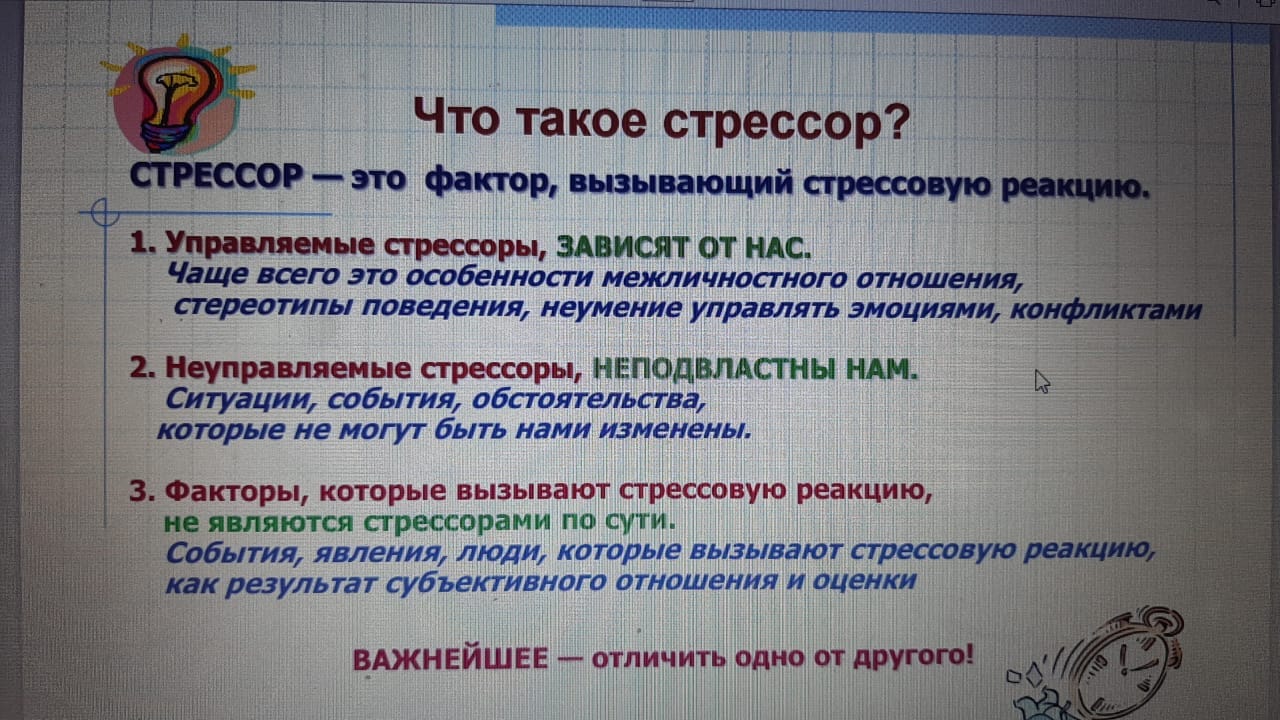 Что такое стрессор?

СТРЕССОР — это фактор, вызывающий стрессовую реакцию.

1. Управляемые стрессоры, ЗАВИСЯТ ОТ НАС.
Чаще всего это особенности межличностного отношения, стереотипы поведения, неумение управлять эмоциями, конфликтами

2. Неуправляемые стрессоры, НЕПОДВЛАСТНЫ НАМ.
Ситуации, события, обстоятельства, которые не могут быть нами изменены.

3. Факторы, которые вызывают стрессовую реакцию, не являются стрессорами по сути.
События, явления, люди, которые вызывают стрессовую реакцию, как результат субъективного отношения и оценки

ВАЖНЕЙШЕЕ — отличить одно от другого!